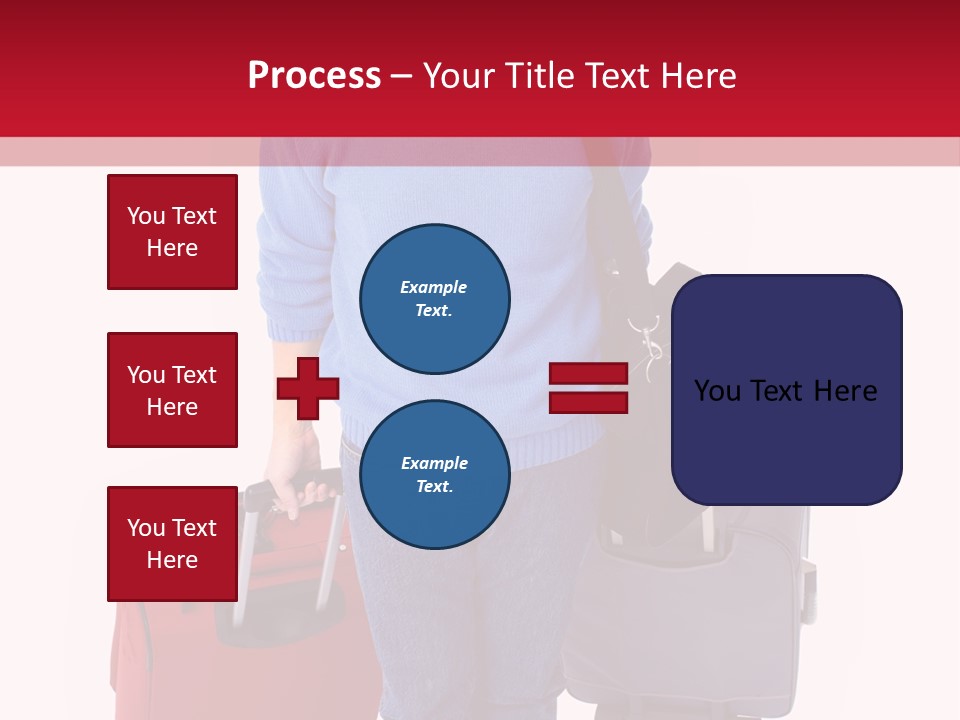 Process – Your Title Text Here

You Text Here

You Text Here

You Text Here

Example Text.

Example Text.

You Text Here